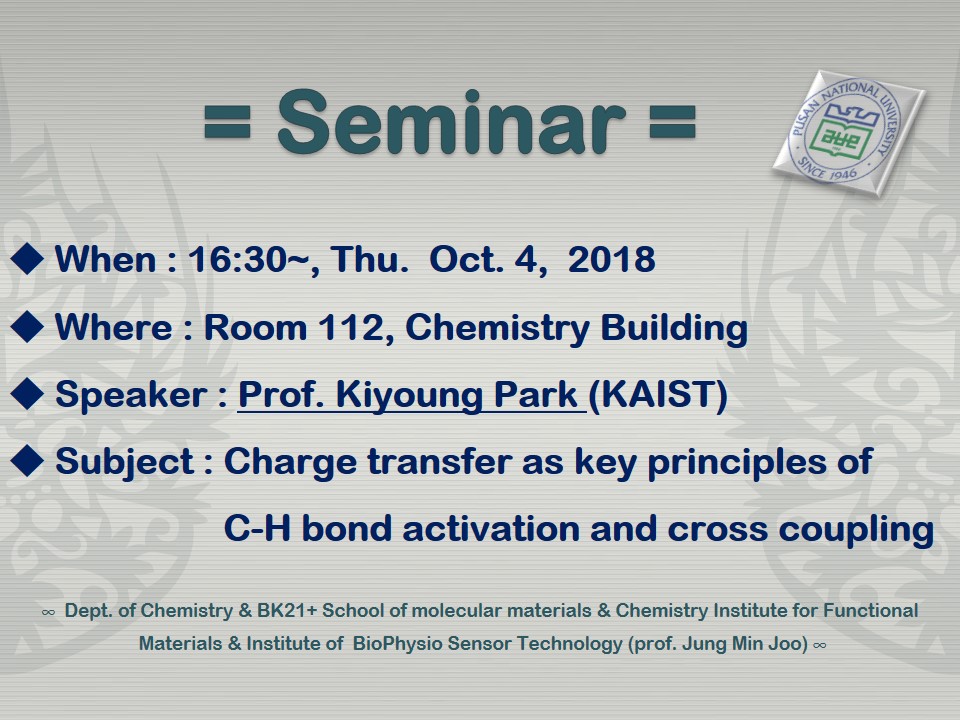 = Seminar =

PUSAN NATIONAL UNIVERSITY
SINCE 1946

◆ When : 16:30~, Thu. Oct. 4, 2018

◆ Where : Room 112, Chemistry Building

◆ Speaker : Prof. Kiyoung Park (KAIST)

◆ Subject : Charge transfer as key principles of C-H bond activation and cross coupling

∞ Dept. of Chemistry & BK21+ School of molecular materials & Chemistry Institute for Functional Materials & Institute of BioPhysio Sensor Technology (prof. Jung Min Joo) ∞